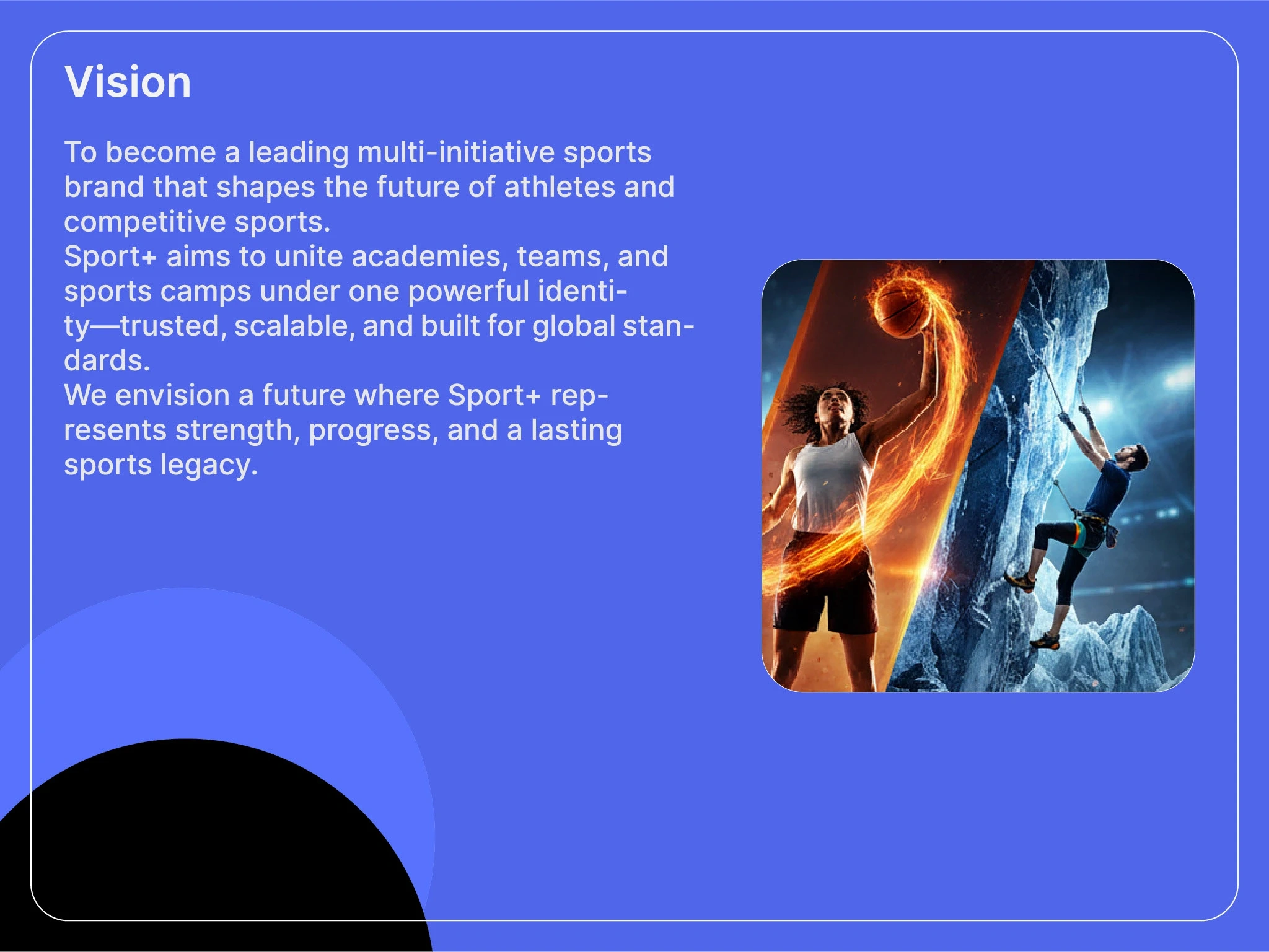 Vision

To become a leading multi-initiative sports brand that shapes the future of athletes and competitive sports.
Sport+ aims to unite academies, teams, and sports camps under one powerful identity—trusted, scalable, and built for global standards.
We envision a future where Sport+ represents strength, progress, and a lasting sports legacy.